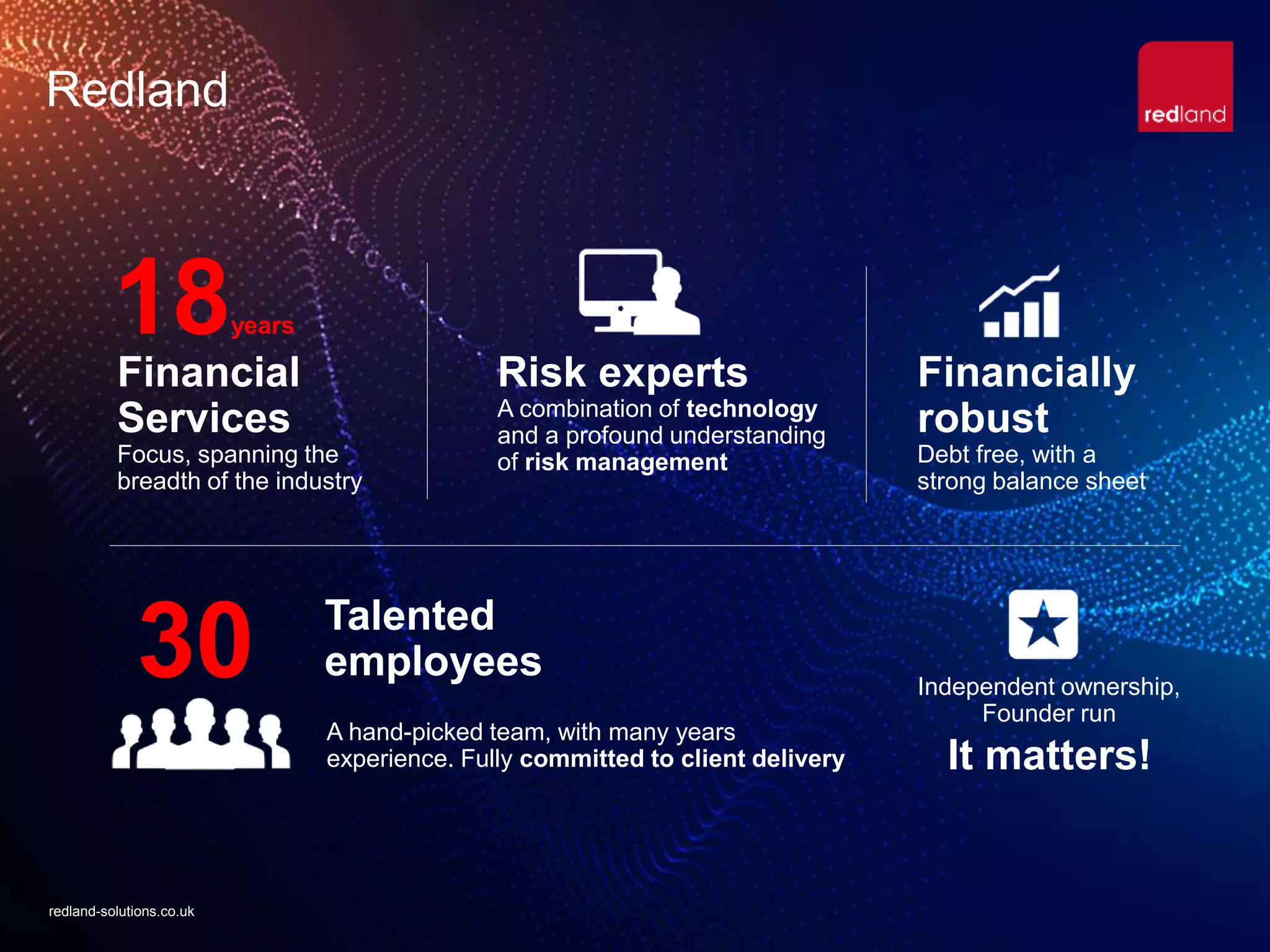 Redland

redland

18 years

Financial Services

Focus, spanning the breadth of the industry

Risk experts

A combination of technology and a profound understanding of risk management

Financially robust

Debt free, with a strong balance sheet

30

Talented employees

A hand-picked team, with many years experience. Fully committed to client delivery

Independent ownership, Founder run

It matters!

redland-solutions.co.uk